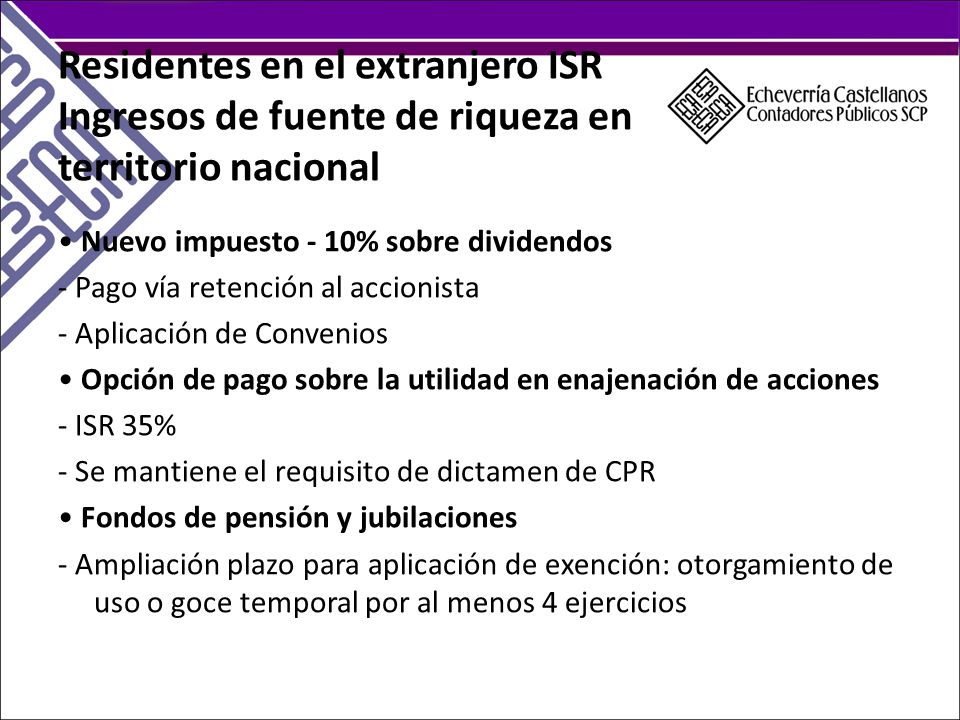 Residentes en el extranjero ISR
Ingresos de fuente de riqueza en territorio nacional

Echeverría Castellanos
Contadores Públicos SCP

• Nuevo impuesto - 10% sobre dividendos

- Pago vía retención al accionista

- Aplicación de Convenios

• Opción de pago sobre la utilidad en enajenación de acciones

- ISR 35%

- Se mantiene el requisito de dictamen de CPR

• Fondos de pensión y jubilaciones

- Ampliación plazo para aplicación de exención: otorgamiento de uso o goce temporal por al menos 4 ejercicios